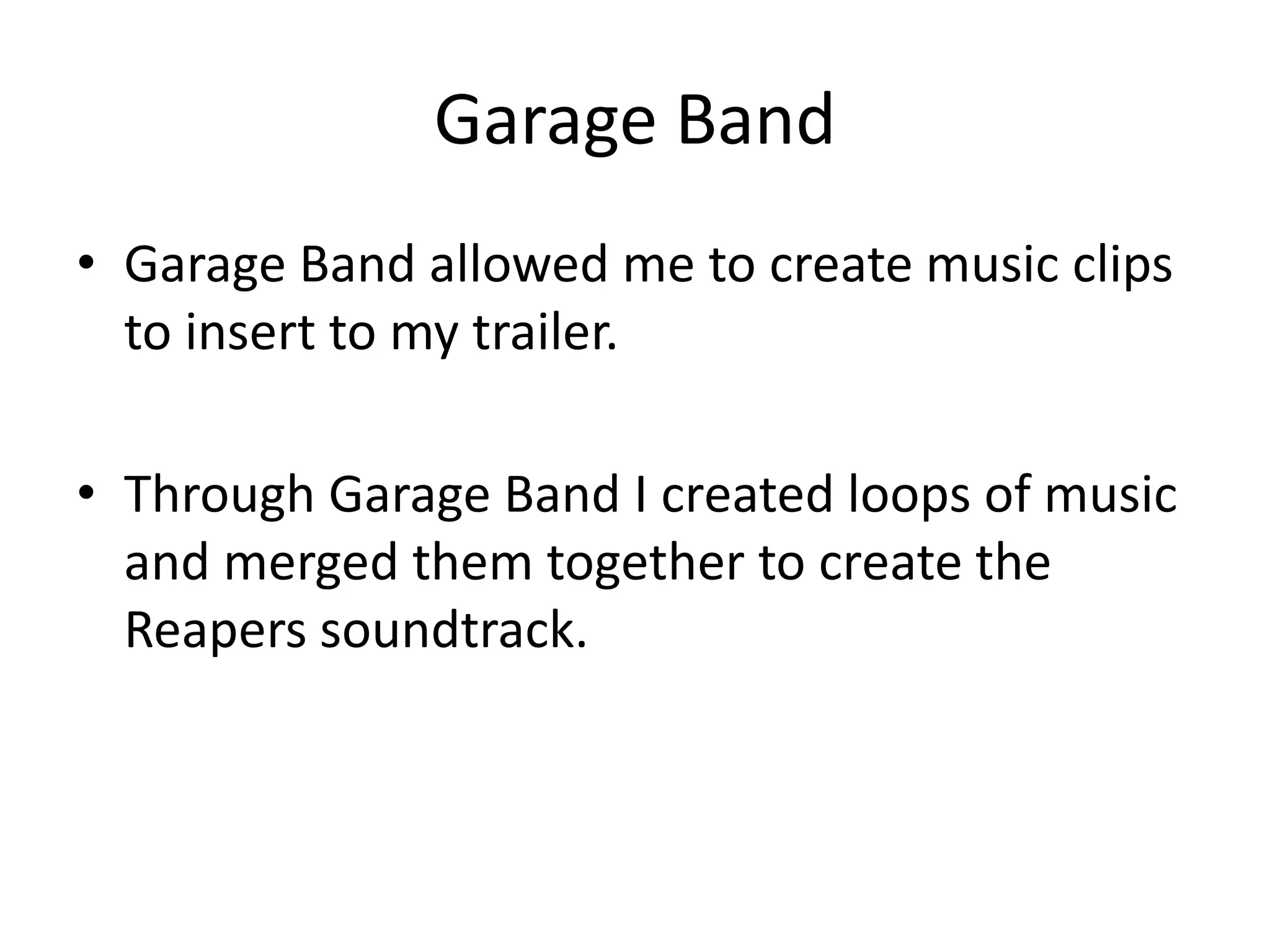 Garage Band

• Garage Band allowed me to create music clips to insert to my trailer.

• Through Garage Band I created loops of music and merged them together to create the Reapers soundtrack.